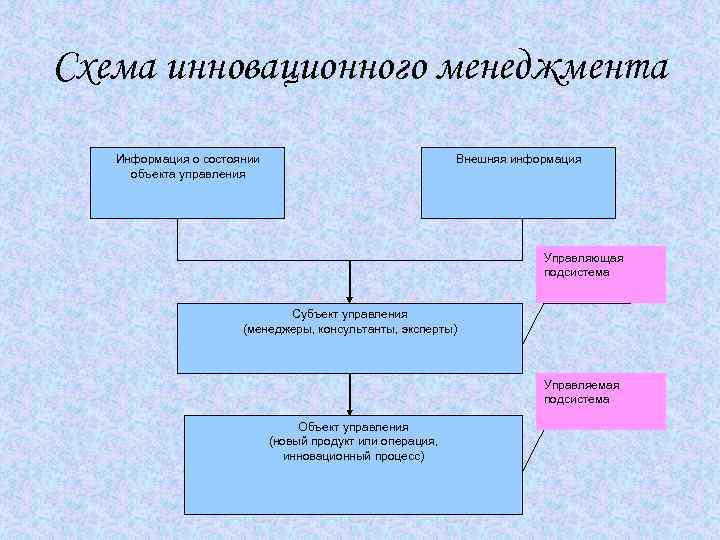 Схема инновационного менеджмента

Информация о состоянии объекта управления

Внешняя информация

Управляющая подсистема

Субъект управления
(менеджеры, консультанты, эксперты)

Управляемая подсистема

Объект управления
(новый продукт или операция, инновационный процесс)